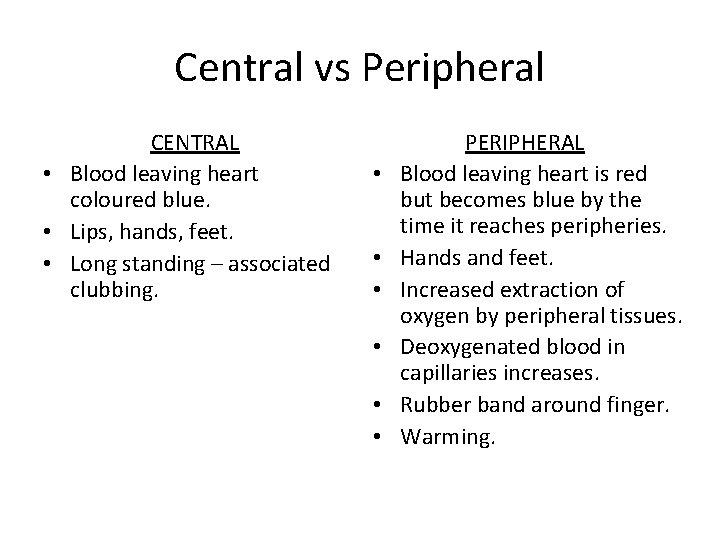 Central vs Peripheral

CENTRAL

• Blood leaving heart coloured blue.
• Lips, hands, feet.
• Long standing – associated clubbing.

PERIPHERAL

• Blood leaving heart is red but becomes blue by the time it reaches peripheries.
• Hands and feet.
• Increased extraction of oxygen by peripheral tissues.
• Deoxygenated blood in capillaries increases.
• Rubber band around finger.
• Warming.